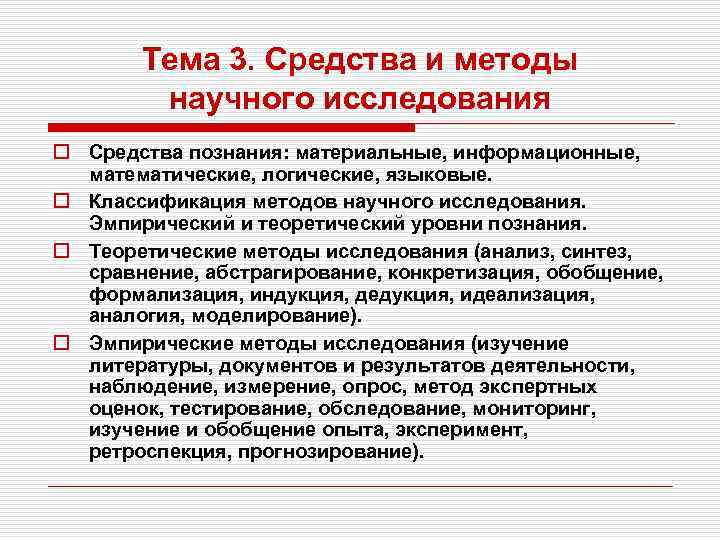 Тема 3. Средства и методы научного исследования

Средства познания: материальные, информационные, математические, логические, языковые.

Классификация методов научного исследования. Эмпирический и теоретический уровни познания.

Теоретические методы исследования (анализ, синтез, сравнение, абстрагирование, конкретизация, обобщение, формализация, индукция, дедукция, идеализация, аналогия, моделирование).

Эмпирические методы исследования (изучение литературы, документов и результатов деятельности, наблюдение, измерение, опрос, метод экспертных оценок, тестирование, обследование, мониторинг, изучение и обобщение опыта, эксперимент, ретроспекция, прогнозирование).